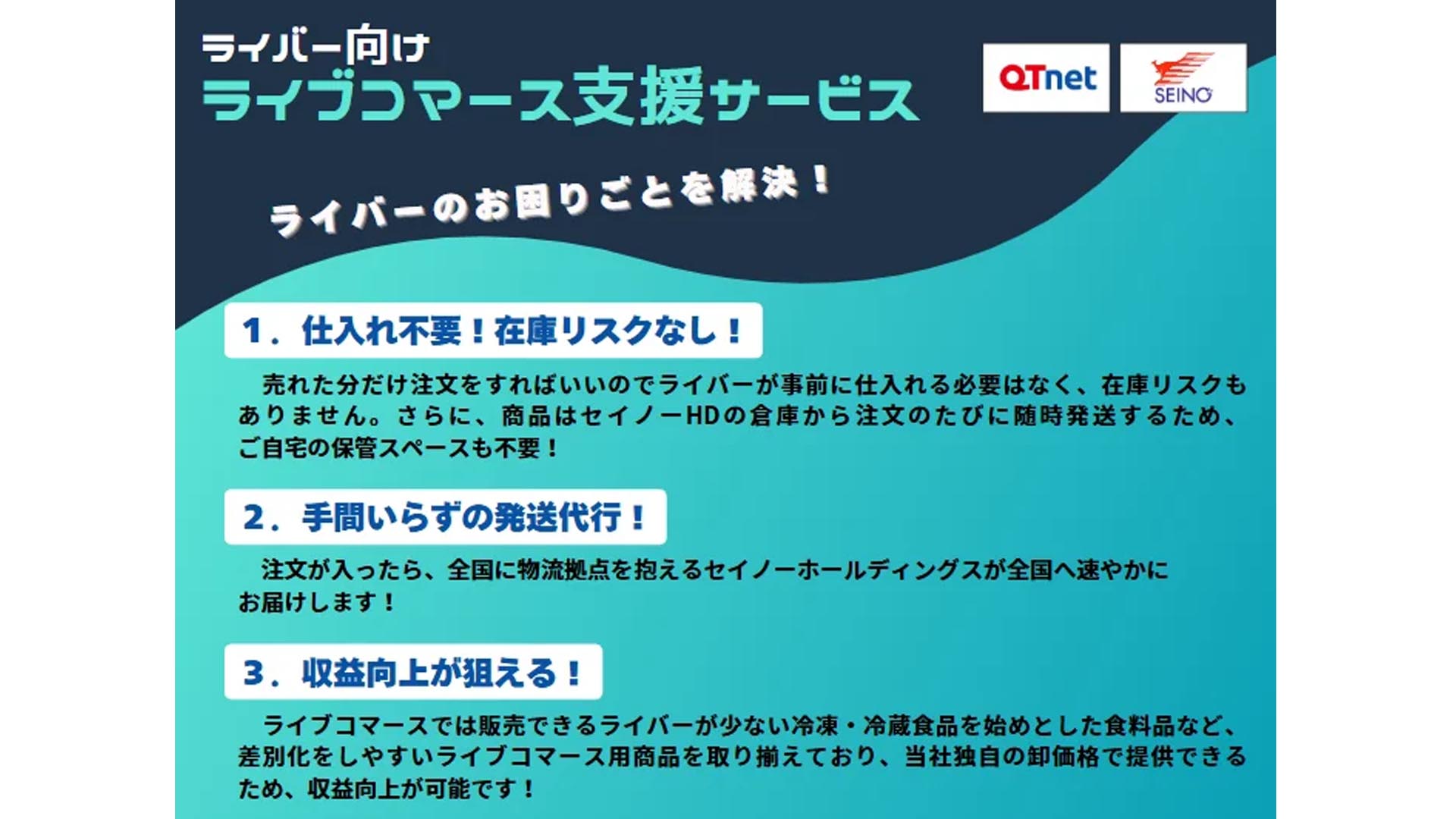 ライバー向け
ライブコマース支援サービス

QTnet

SEINO

ライバーのお困りごとを解決！

1．仕入れ不要！在庫リスクなし！

売れた分だけ注文をすればいいのでライバーが事前に仕入れる必要はなく、在庫リスクもありません。さらに、商品はセイノーHDの倉庫から注文のたびに随時発送するため、ご自宅の保管スペースも不要！

2．手間いらずの発送代行！

注文が入ったら、全国に物流拠点を抱えるセイノーホールディングスが全国へ速やかにお届けします！

3．収益向上が狙える！

ライブコマースでは販売できるライバーが少ない冷凍・冷蔵食品を始めとした食料品など、差別化をしやすいライブコマース用商品を取り揃えており、当社独自の卸価格で提供できるため、収益向上が可能です！